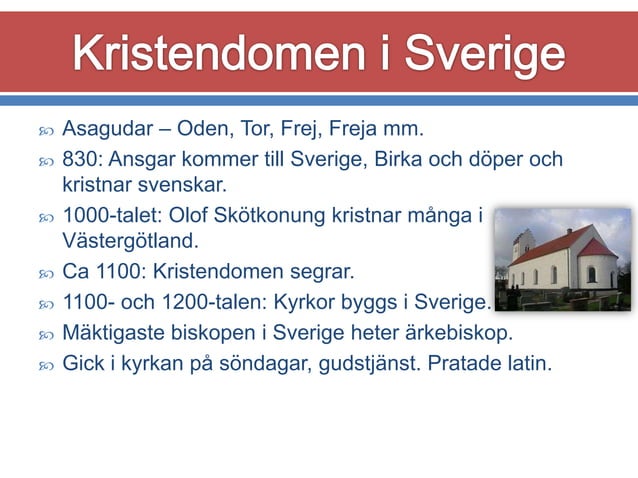 Kristendomen i Sverige

Asagudar – Oden, Tor, Frej, Freja mm.

830: Ansgar kommer till Sverige, Birka och döper och kristnar svenskar.

1000-talet: Olof Skötkonung kristnar många i Västergötland.

Ca 1100: Kristendomen segrar.

1100- och 1200-talen: Kyrkor byggs i Sverige.

Mäktigaste biskopen i Sverige heter ärkebiskop.

Gick i kyrkan på söndagar, gudstjänst. Pratade latin.